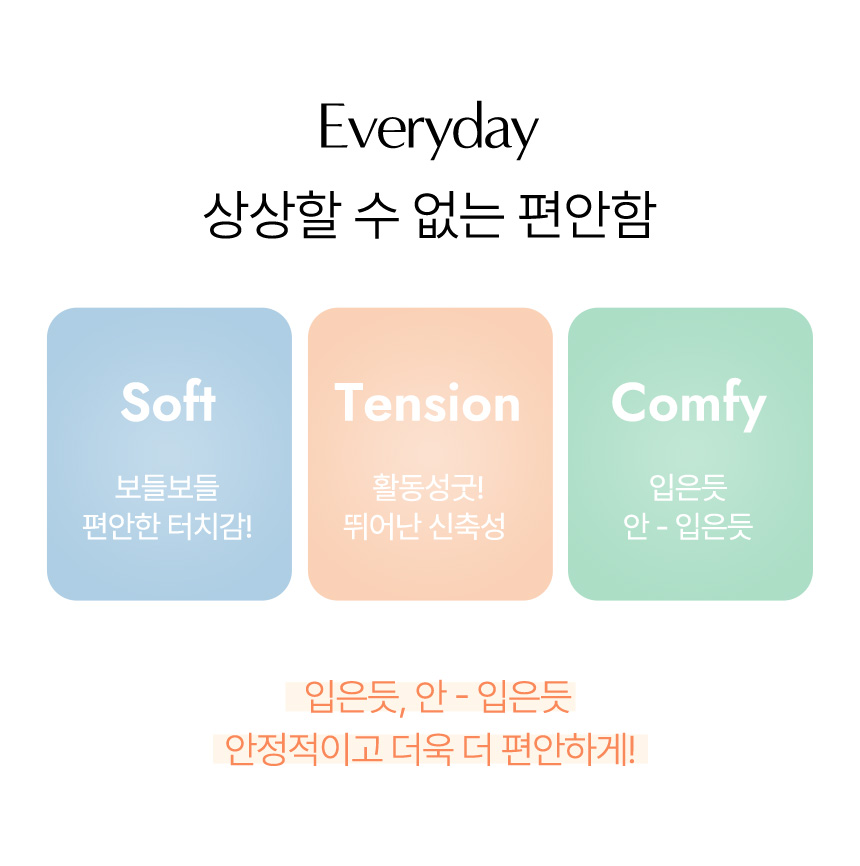 Everyday
상상할 수 없는 편안함

Soft
보들보들
편안한 터치감!

Tension
활동성굿!
뛰어난 신축성

Comfy
입은듯
안 - 입은듯

입은듯, 안 - 입은듯
안정적이고 더욱 더 편안하게!